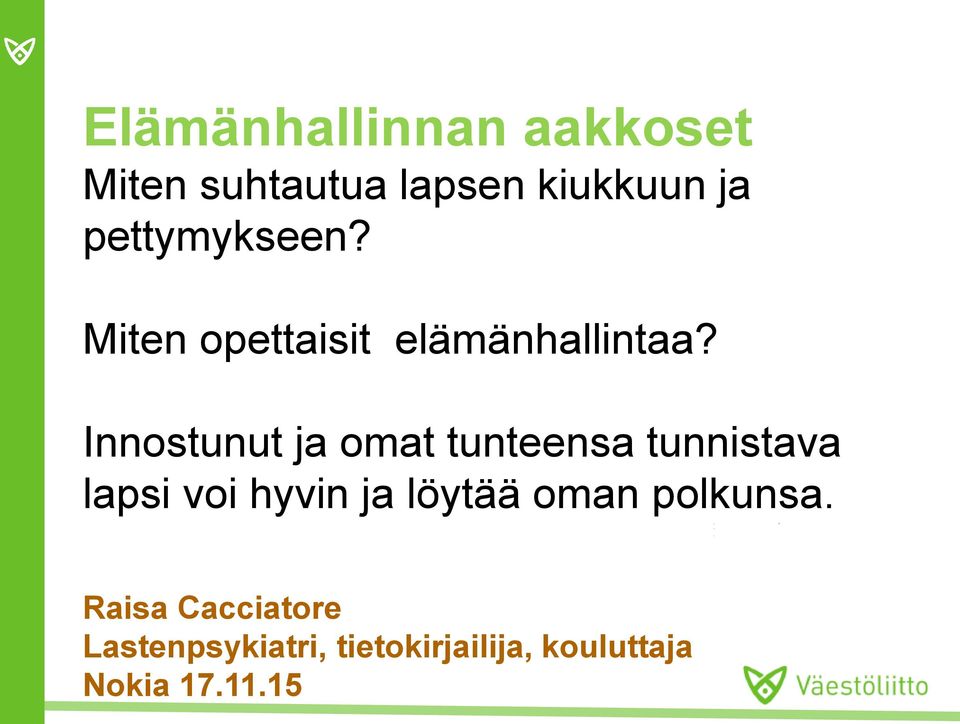 Elämänhallinnan aakkoset
Miten suhtautua lapsen kiukkuun ja pettymykseen?

Miten opettaisit elämänhallintaa?

Innostunut ja omat tunteensa tunnistava lapsi voi hyvin ja löytää oman polkunsa.

Raisa Cacciatore
Lastenpsykiatri, tietokirjailija, kouluttaja
Nokia 17.11.15

Väestöliitto